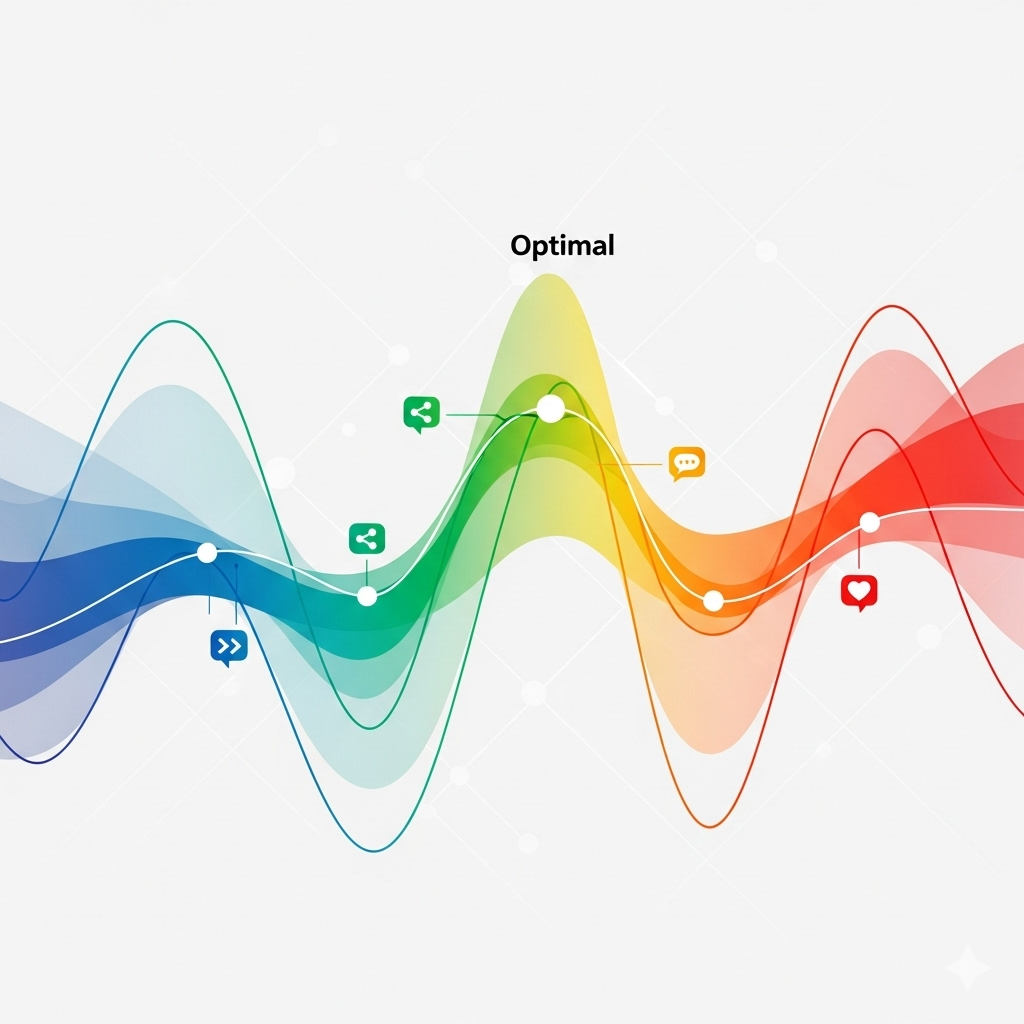 Optimal